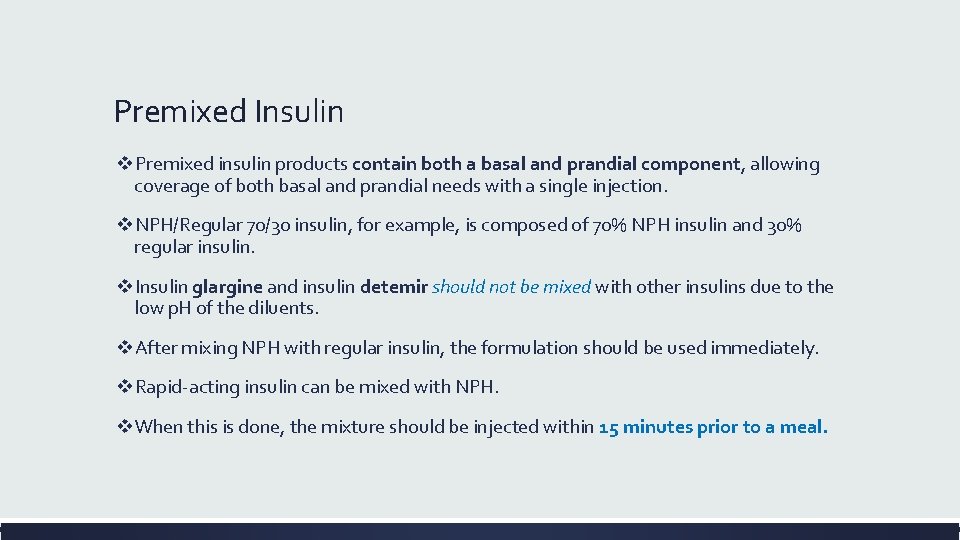 Premixed Insulin

❖Premixed insulin products contain both a basal and prandial component, allowing coverage of both basal and prandial needs with a single injection.

❖NPH/Regular 70/30 insulin, for example, is composed of 70% NPH insulin and 30% regular insulin.

❖Insulin glargine and insulin detemir should not be mixed with other insulins due to the low pH of the diluents.

❖After mixing NPH with regular insulin, the formulation should be used immediately.

❖Rapid-acting insulin can be mixed with NPH.

❖When this is done, the mixture should be injected within 15 minutes prior to a meal.